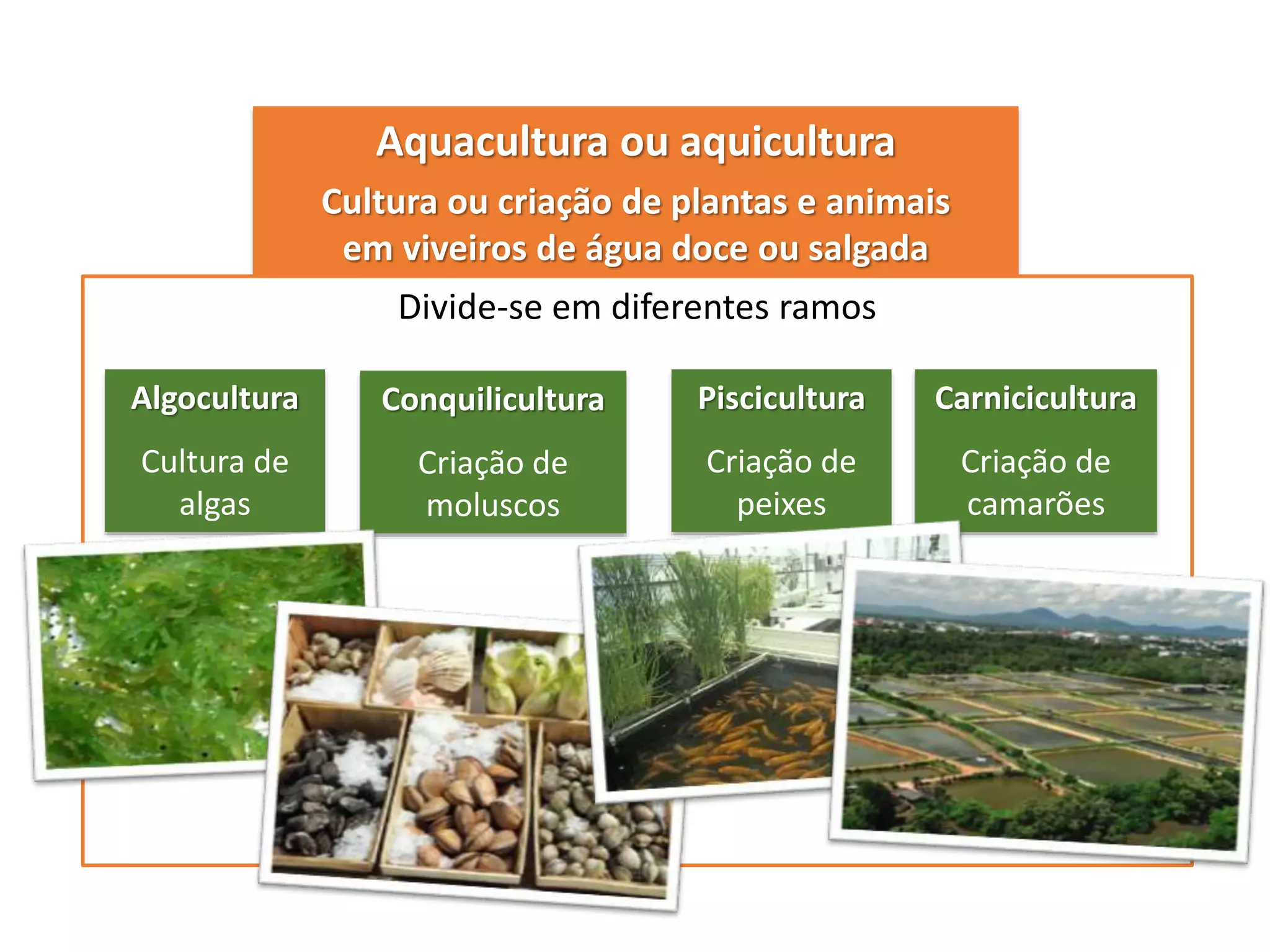 Aquacultura ou aquicultura

Cultura ou criação de plantas e animais em viveiros de água doce ou salgada

Divide-se em diferentes ramos

Algocultura

Cultura de algas

Conquilicultura

Criação de moluscos

Piscicultura

Criação de peixes

Carnicicultura

Criação de camarões